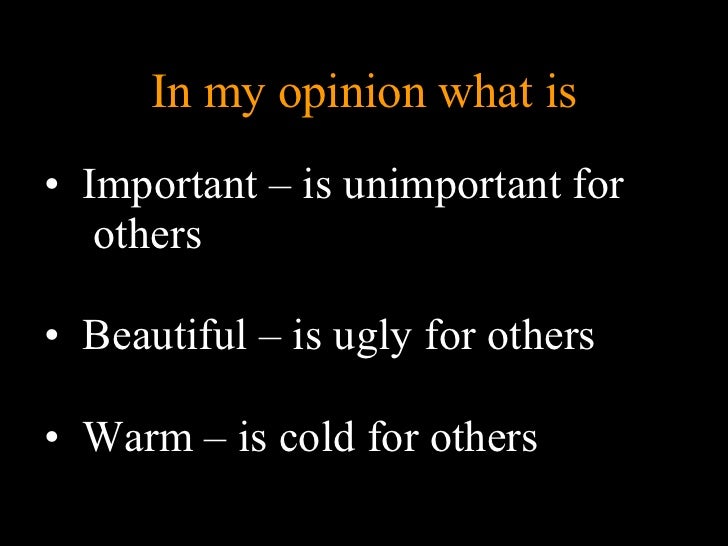 In my opinion what is

• Important – is unimportant for others

• Beautiful – is ugly for others

• Warm – is cold for others